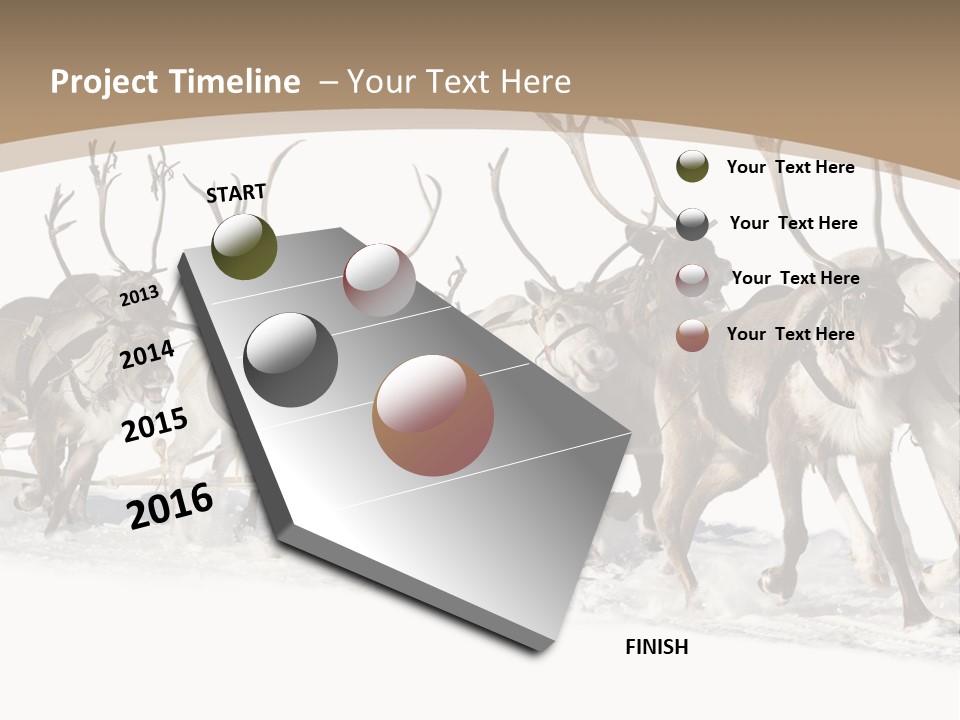 Project Timeline – Your Text Here

START

2013

2014

2015

2016

FINISH

Your Text Here

Your Text Here

Your Text Here

Your Text Here